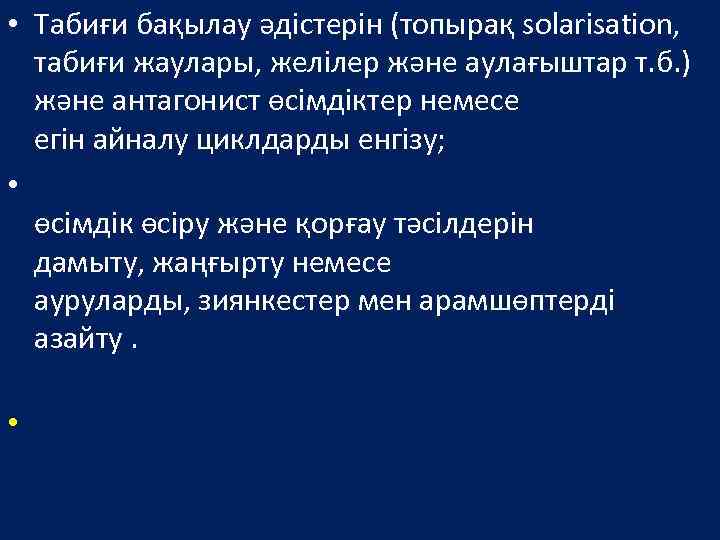 • Табиғи бақылау әдістерін (топырақ solarisation, табиғи жаулары, желілер және аулағыштар т.б.) және антагонист өсімдіктер немесе егін айналу циклдарды енгізу;

•

өсімдік өсіру және қорғау тәсілдерін дамыту, жаңғырту немесе ауруларды, зиянкестер мен арамшөптерді азайту .

•